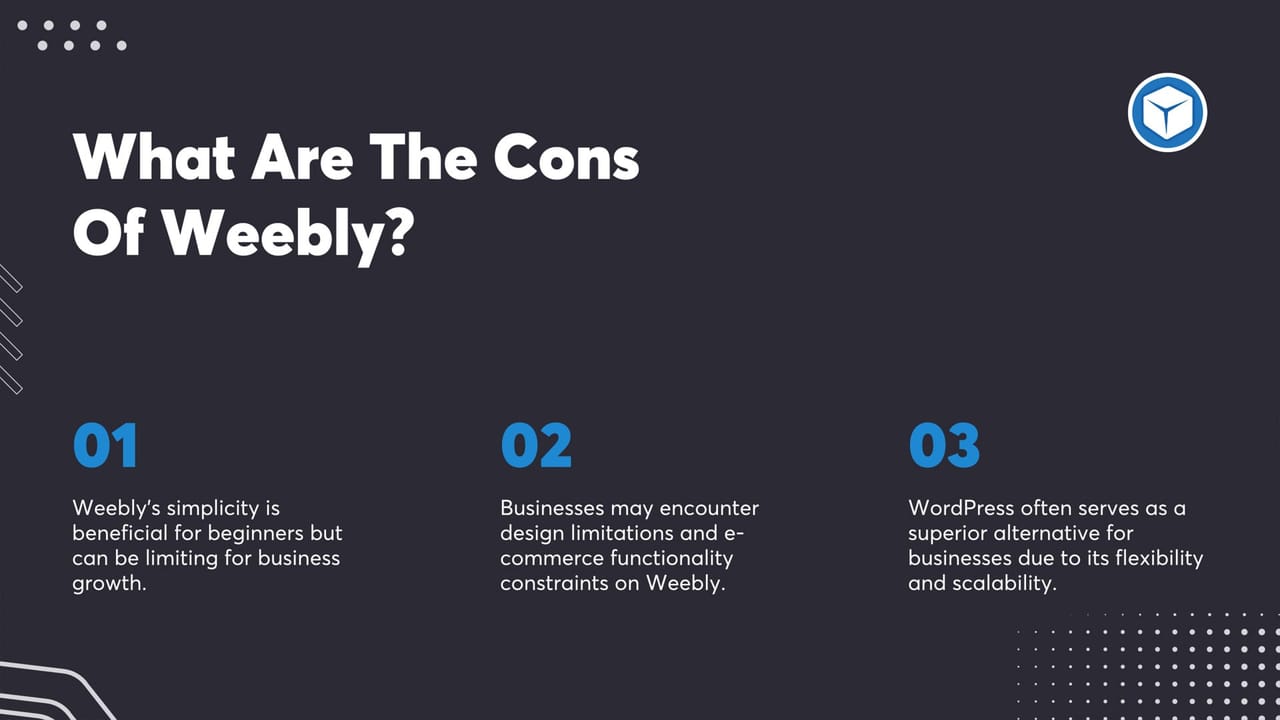 What Are The Cons Of Weebly?

01

Weebly's simplicity is beneficial for beginners but can be limiting for business growth.

02

Businesses may encounter design limitations and e-commerce functionality constraints on Weebly.

03

WordPress often serves as a superior alternative for businesses due to its flexibility and scalability.